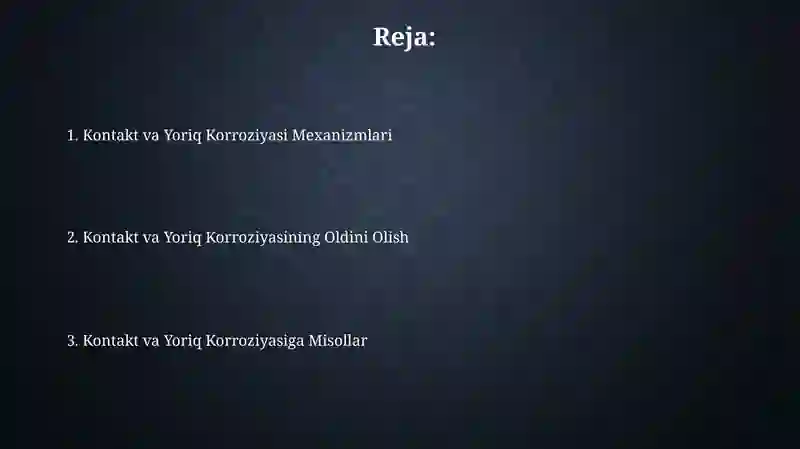 Reja:

1. Kontakt va Yoriq Korroziyasi Mexanizmlari

2. Kontakt va Yoriq Korroziyasining Oldini Olish

3. Kontakt va Yoriq Korroziyasiga Misollar